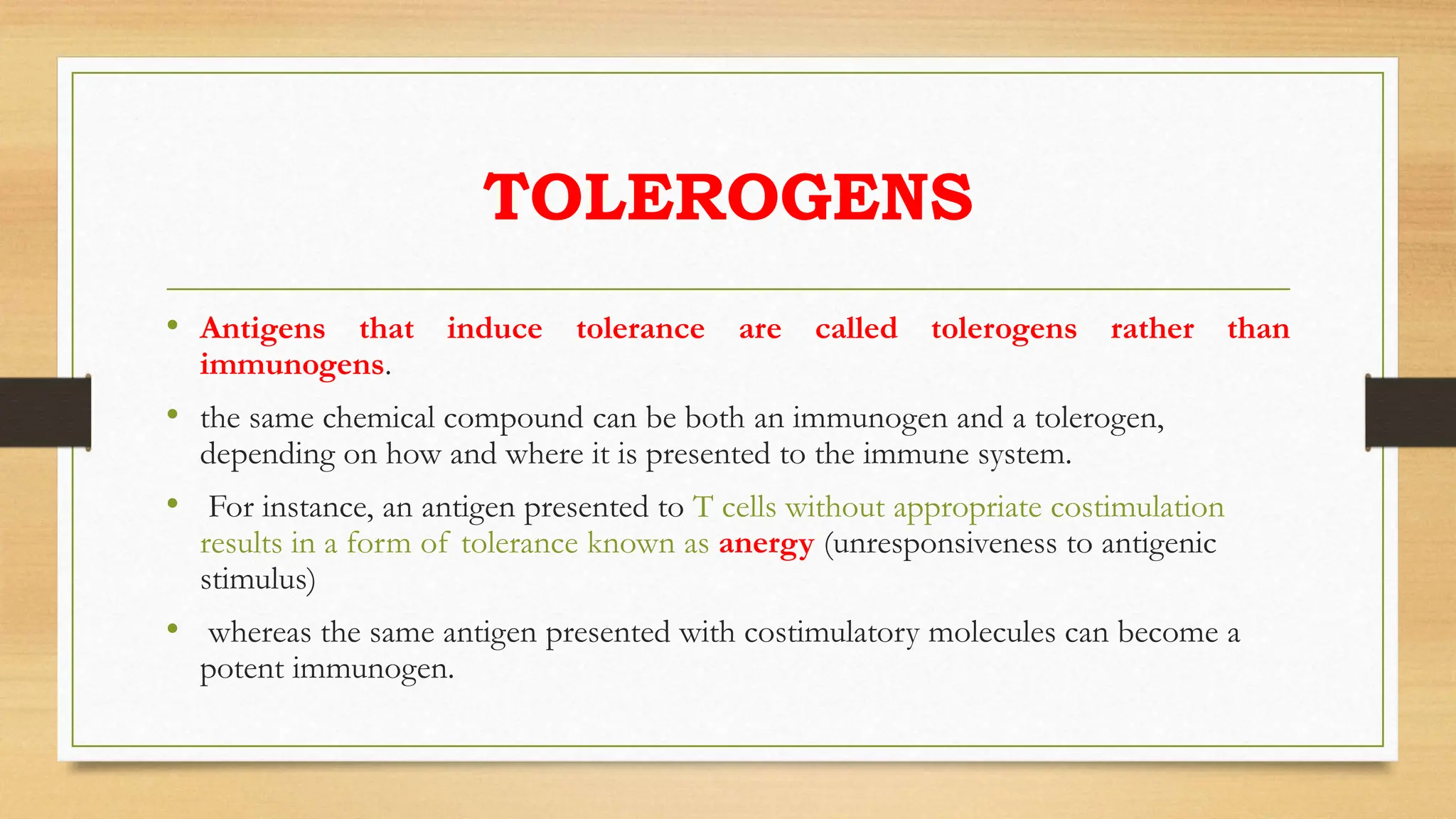 TOLEROGENS

• Antigens that induce tolerance are called tolerogens rather than immunogens.

• the same chemical compound can be both an immunogen and a tolerogen, depending on how and where it is presented to the immune system.

• For instance, an antigen presented to T cells without appropriate costimulation results in a form of tolerance known as anergy (unresponsiveness to antigenic stimulus)

• whereas the same antigen presented with costimulatory molecules can become a potent immunogen.